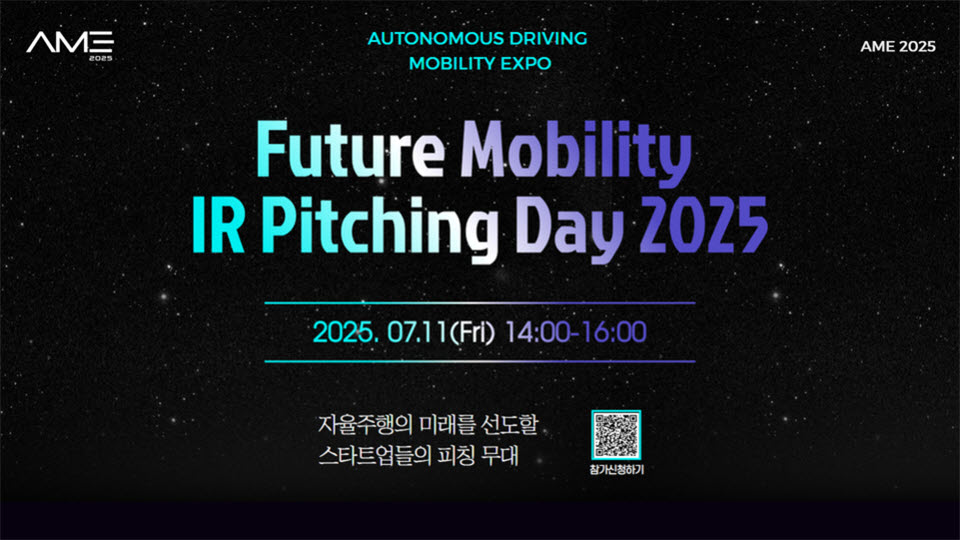 AME 2025

AUTONOMOUS DRIVING MOBILITY EXPO

AME 2025

Future Mobility IR Pitching Day 2025

2025. 07.11(Fri) 14:00-16:00

자율주행의 미래를 선도할 스타트업들의 피칭 무대

참가신청하기